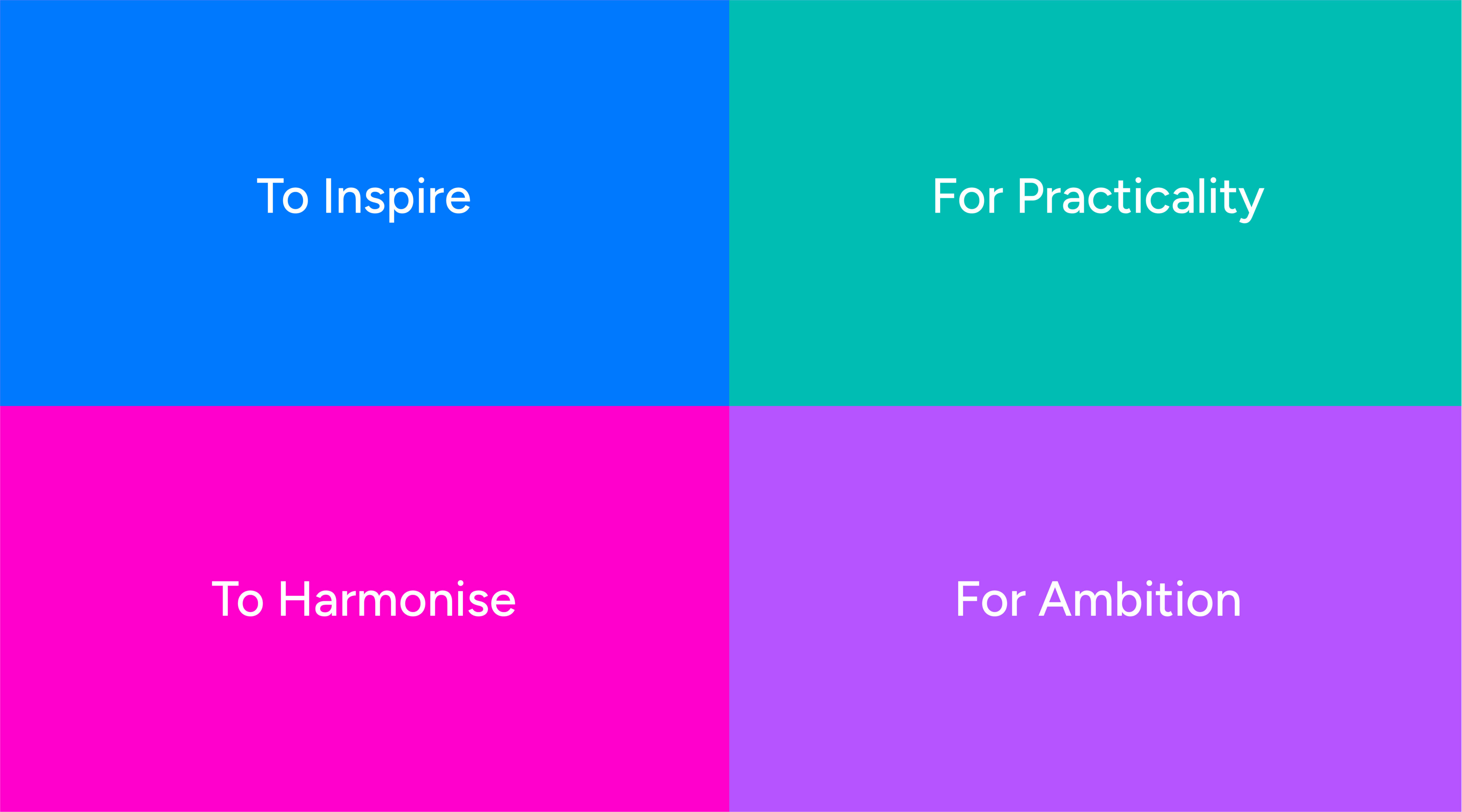 To Inspire

For Practicality

To Harmonise

For Ambition